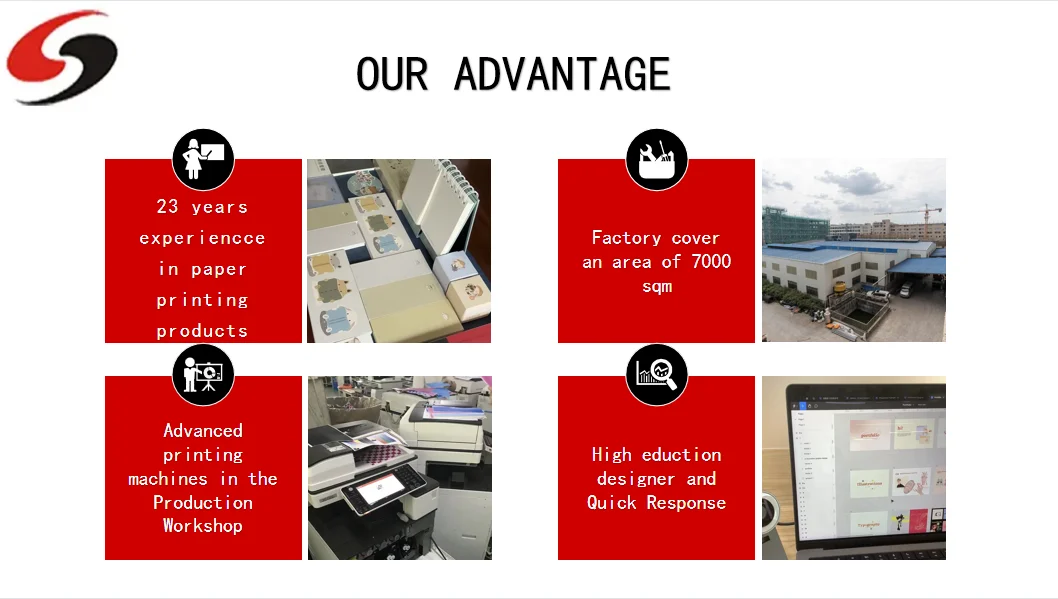 OUR ADVANTAGE

23 years experiencce in paper printing products

Factory cover an area of 7000 sqm

Advanced printing machines in the Production Workshop

High eduction designer and Quick Response